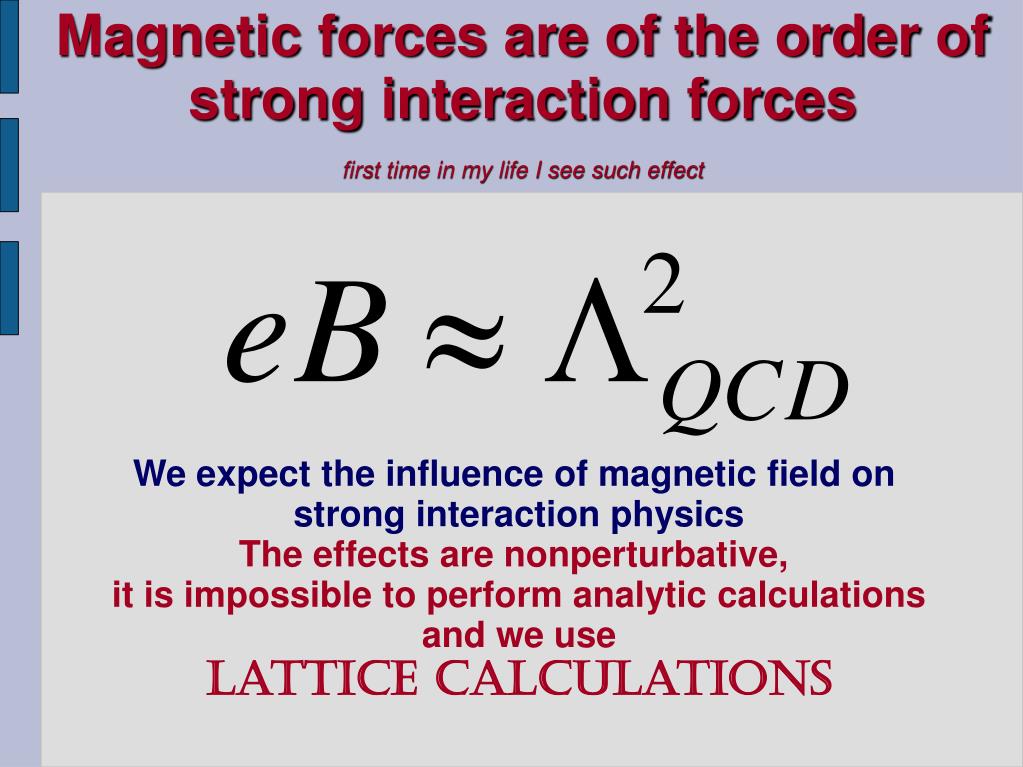 Magnetic forces are of the order of strong interaction forces

first time in my life I see such effect

$eB \approx \Lambda^2_{QCD}$

We expect the influence of magnetic field on strong interaction physics
The effects are nonperturbative, it is impossible to perform analytic calculations and we use
LATTICE CALCULATIONS